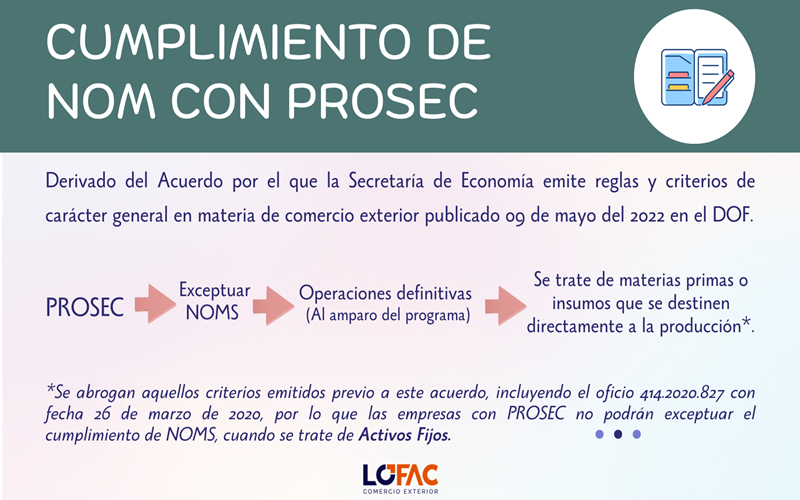 CUMPLIMIENTO DE NOM CON PROSEC

Derivado del Acuerdo por el que la Secretaría de Economía emite reglas y criterios de carácter general en materia de comercio exterior publicado 09 de mayo del 2022 en el DOF.

PROSEC

Exceptuar NOMS

Operaciones definitivas (Al amparo del programa)

Se trate de materias primas o insumos que se destinen directamente a la producción*.

*Se abrogan aquellos criterios emitidos previo a este acuerdo, incluyendo el oficio 414.2020.827 con fecha 26 de marzo de 2020, por lo que las empresas con PROSEC no podrán exceptuar el cumplimiento de NOMS, cuando se trate de Activos Fijos.

LOFAC
COMERCIO EXTERIOR